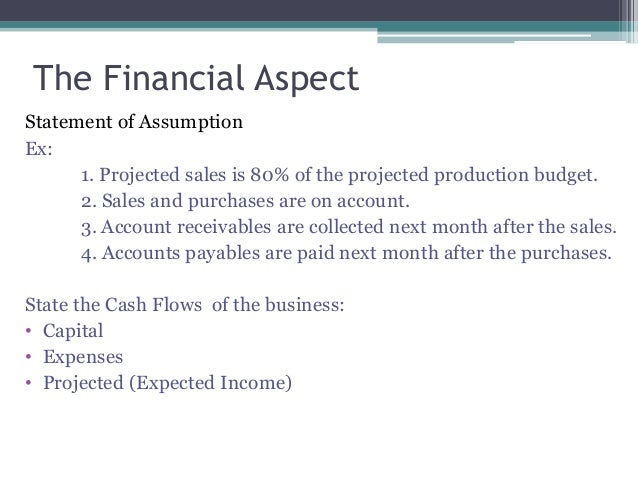 The Financial Aspect

Statement of Assumption

Ex:

1. Projected sales is 80% of the projected production budget.
2. Sales and purchases are on account.
3. Account receivables are collected next month after the sales.
4. Accounts payables are paid next month after the purchases.

State the Cash Flows of the business:

• Capital
• Expenses
• Projected (Expected Income)